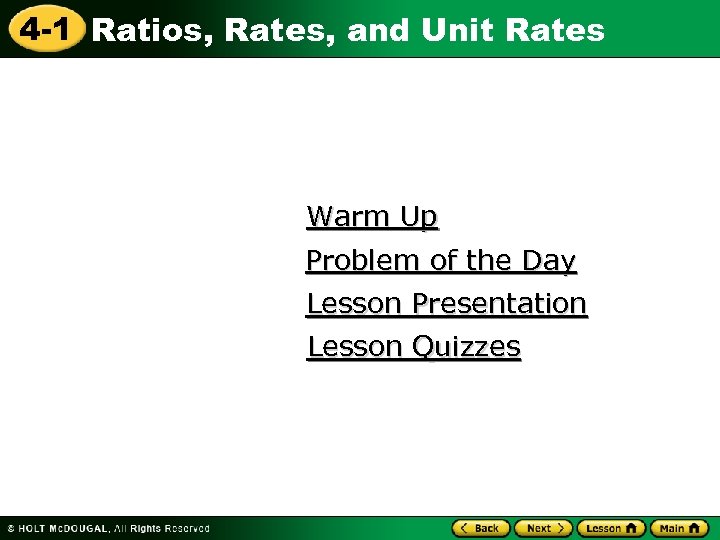 4-1 Ratios, Rates, and Unit Rates

Warm Up

Problem of the Day

Lesson Presentation

Lesson Quizzes

© HOLT McDOUGAL, All Rights Reserved

Back Next Lesson Main